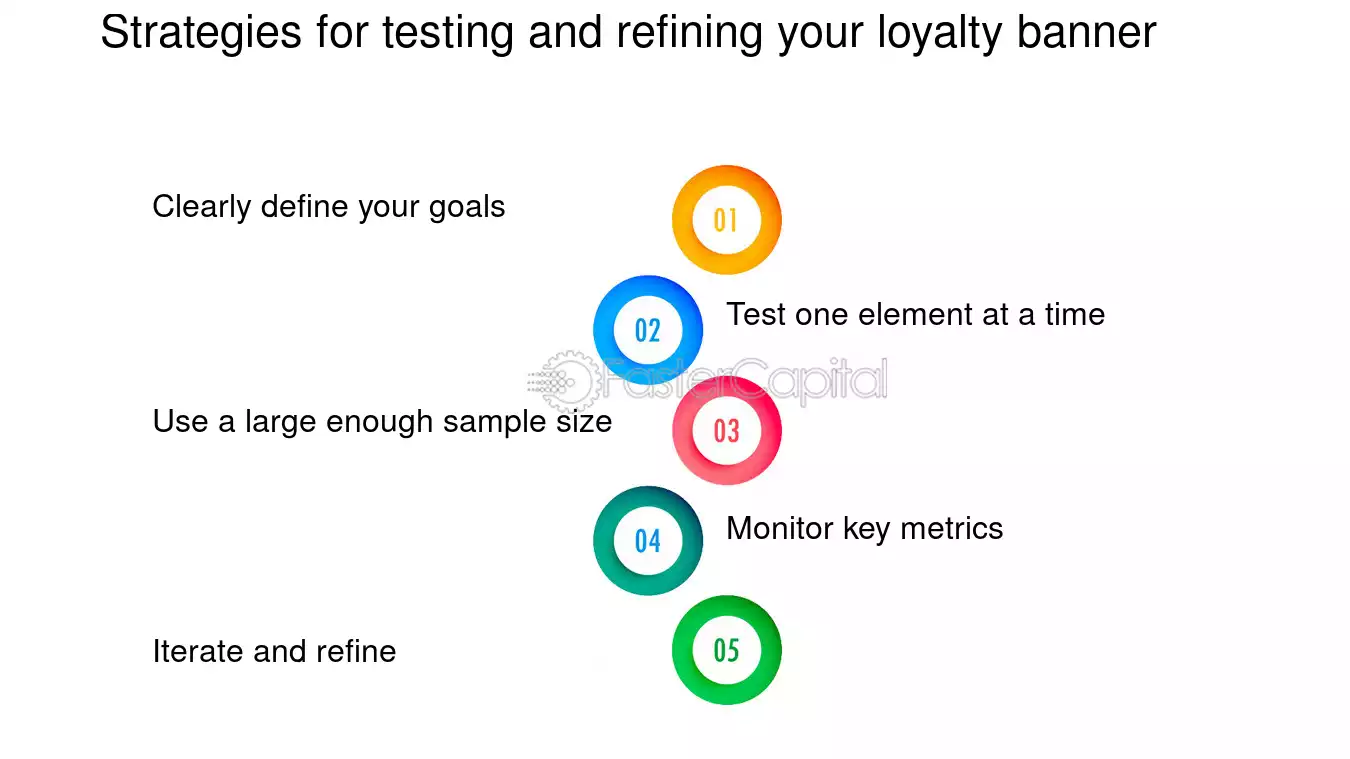 Strategies for testing and refining your loyalty banner

Clearly define your goals

01

02

Test one element at a time

FasterCapital

Use a large enough sample size

03

04

Monitor key metrics

Iterate and refine

05